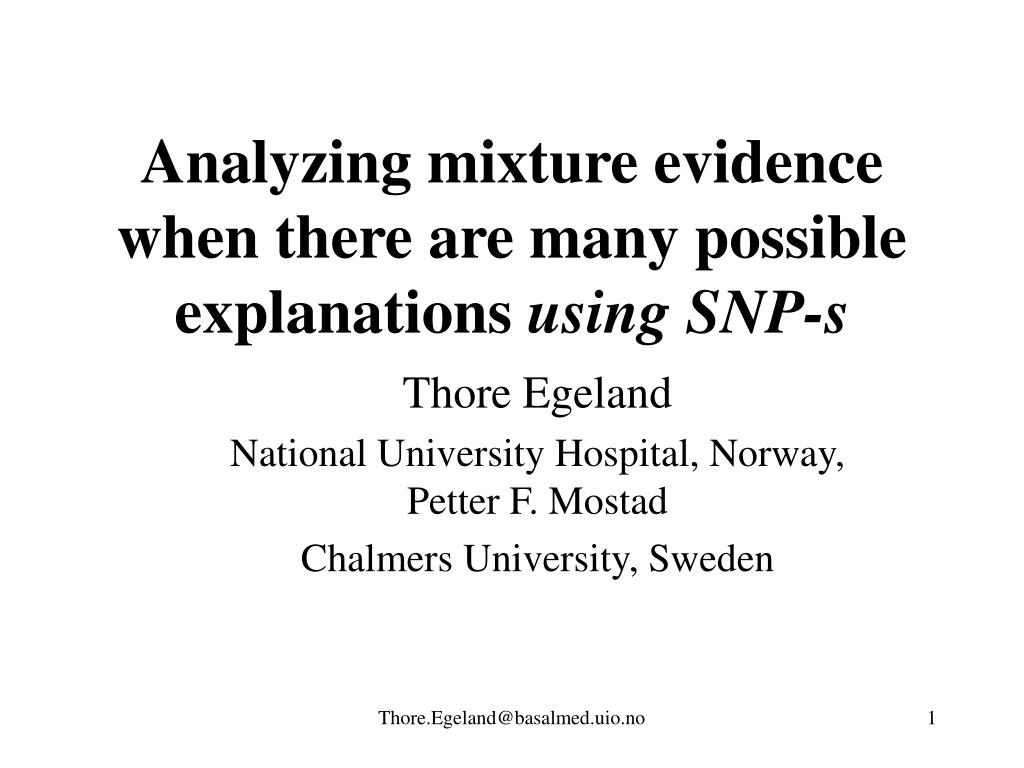 Analyzing mixture evidence when there are many possible explanations using SNP-s

Thore Egeland

National University Hospital, Norway,
Petter F. Mostad

Chalmers University, Sweden

Thore.Egeland@basalmed.uio.no

1